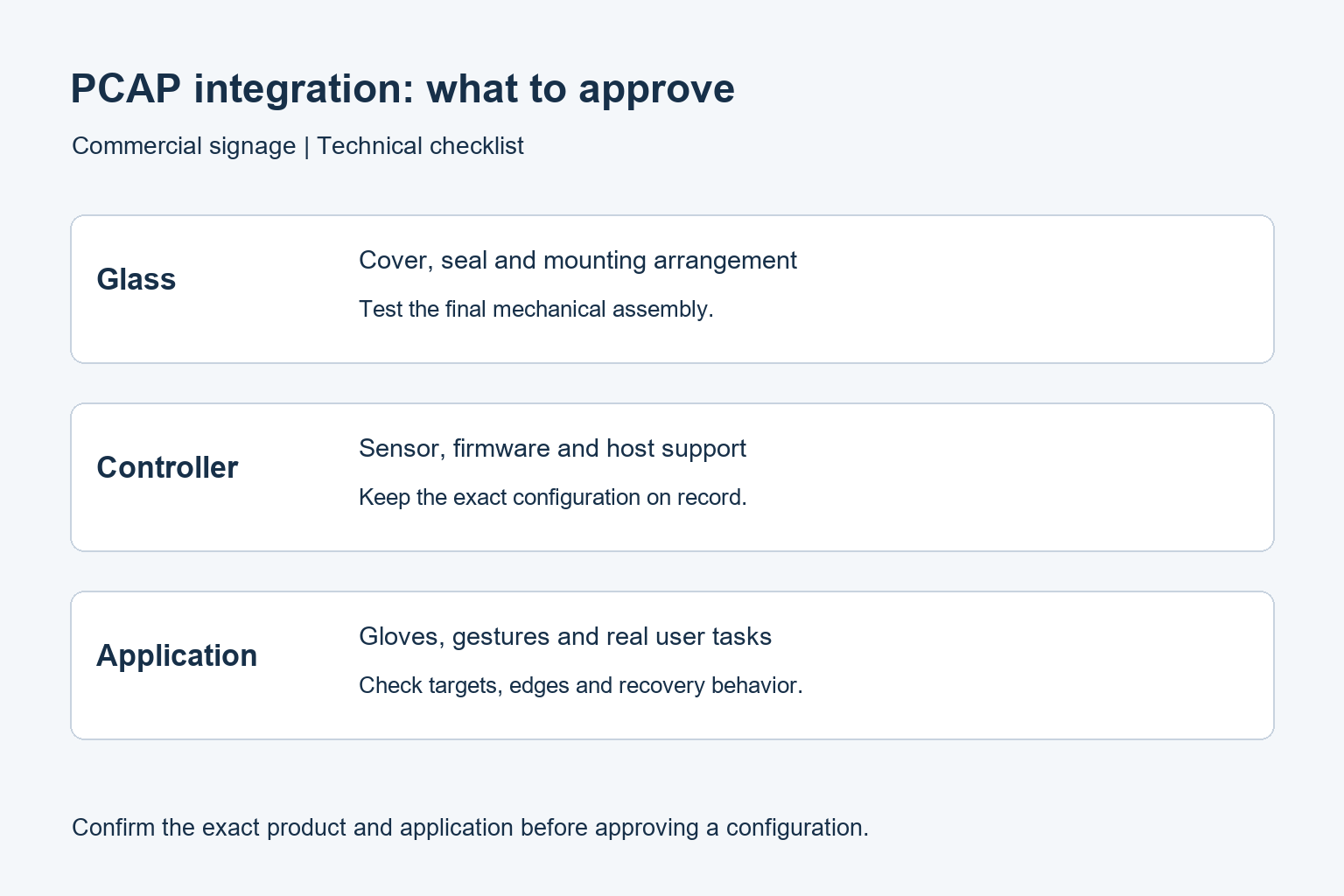 PCAP integration: what to approve

Commercial signage | Technical checklist

Glass

Cover, seal and mounting arrangement

Test the final mechanical assembly.

Controller

Sensor, firmware and host support

Keep the exact configuration on record.

Application

Gloves, gestures and real user tasks

Check targets, edges and recovery behavior.

Confirm the exact product and application before approving a configuration.